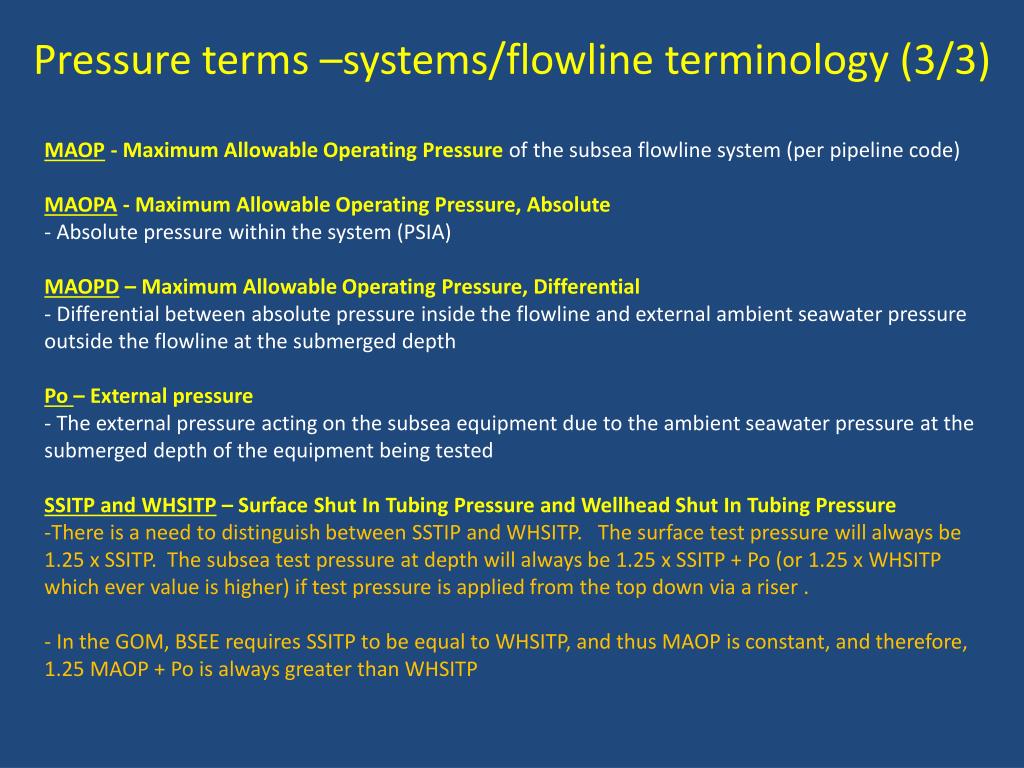 Pressure terms –systems/flowline terminology (3/3)

MAOP - Maximum Allowable Operating Pressure of the subsea flowline system (per pipeline code)

MAOPA - Maximum Allowable Operating Pressure, Absolute
- Absolute pressure within the system (PSIA)

MAOPD – Maximum Allowable Operating Pressure, Differential
- Differential between absolute pressure inside the flowline and external ambient seawater pressure outside the flowline at the submerged depth

Po – External pressure
- The external pressure acting on the subsea equipment due to the ambient seawater pressure at the submerged depth of the equipment being tested

SSITP and WHSITP – Surface Shut In Tubing Pressure and Wellhead Shut In Tubing Pressure
-There is a need to distinguish between SSTIP and WHSITP. The surface test pressure will always be 1.25 x SSITP. The subsea test pressure at depth will always be 1.25 x SSITP + Po (or 1.25 x WHSITP which ever value is higher) if test pressure is applied from the top down via a riser .

- In the GOM, BSEE requires SSITP to be equal to WHSITP, and thus MAOP is constant, and therefore, 1.25 MAOP + Po is always greater than WHSITP